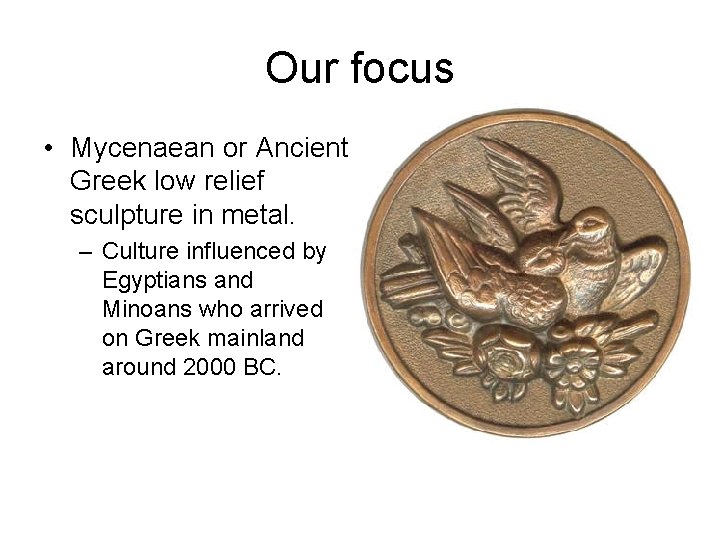 Our focus

• Mycenaean or Ancient Greek low relief sculpture in metal.

– Culture influenced by Egyptians and Minoans who arrived on Greek mainland around 2000 BC.